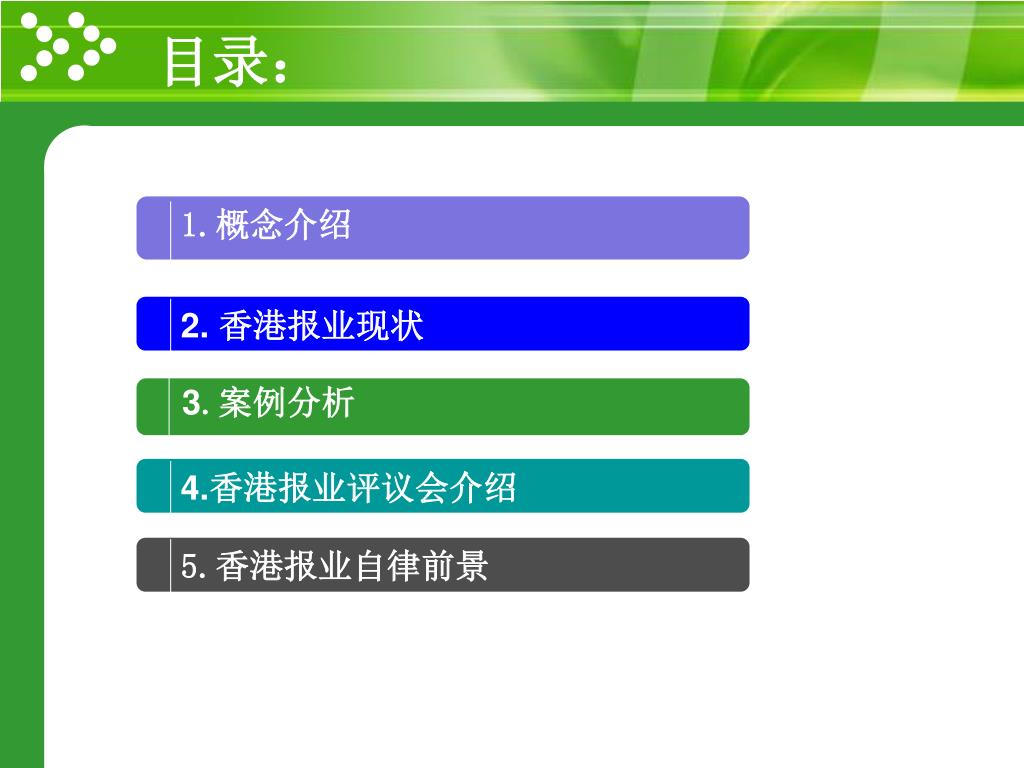 目录：

1. 概念介绍

2. 香港报业现状

3. 案例分析

4.香港报业评议会介绍

5. 香港报业自律前景